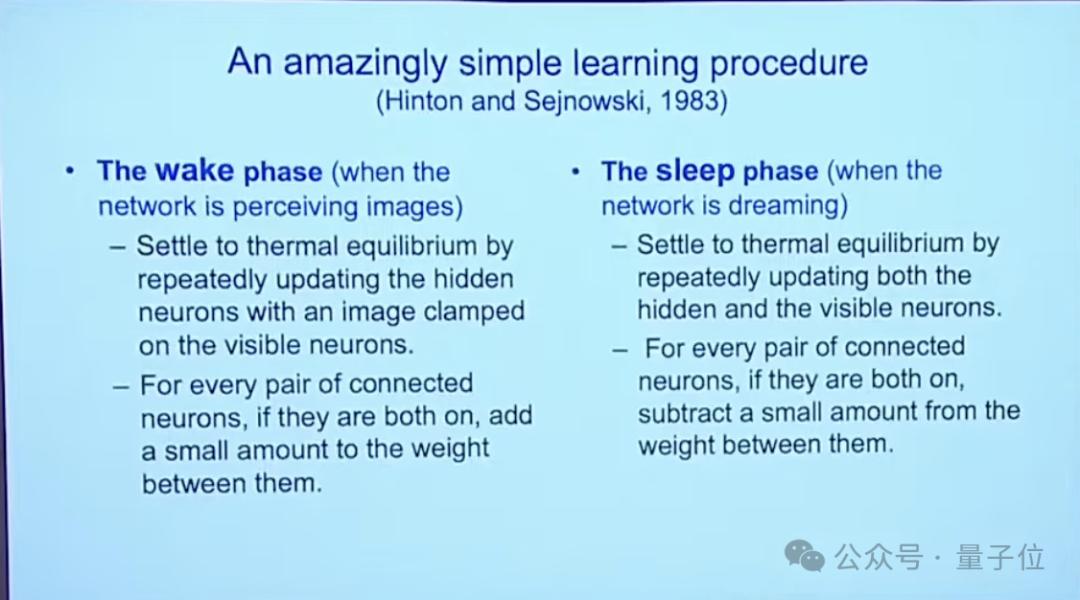 An amazingly simple learning procedure
(Hinton and Sejnowski, 1983)

• The wake phase (when the network is perceiving images)
– Settle to thermal equilibrium by repeatedly updating the hidden neurons with an image clamped on the visible neurons.
– For every pair of connected neurons, if they are both on, add a small amount to the weight between them.

• The sleep phase (when the network is dreaming)
– Settle to thermal equilibrium by repeatedly updating both the hidden and the visible neurons.
– For every pair of connected neurons, if they are both on, subtract a small amount from the weight between them.

公众号 · 量子位